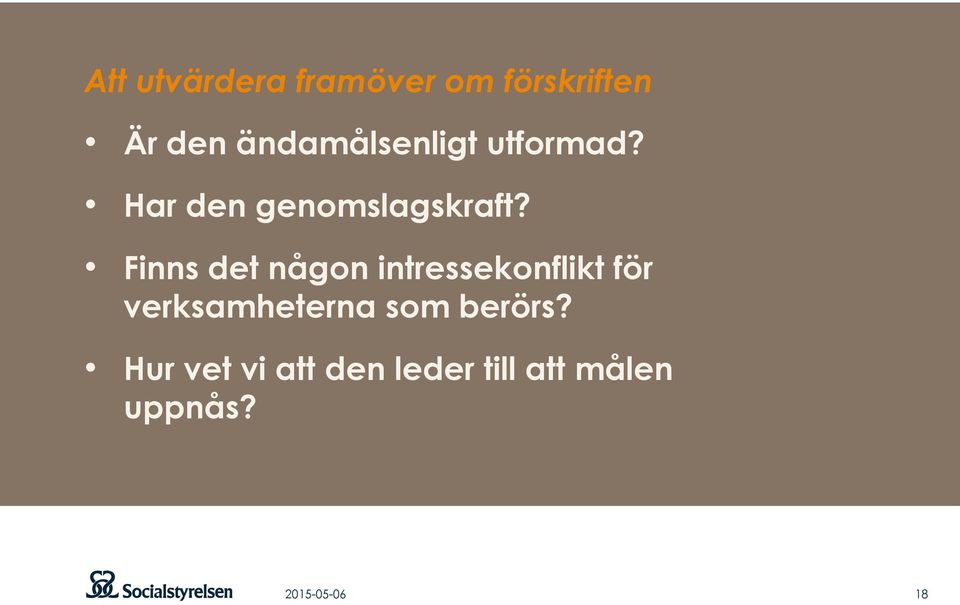 Att utvärdera framöver om förskriften

• Är den ändamålsenligt utformad?

• Har den genomslagskraft?

• Finns det någon intressekonflikt för verksamheterna som berörs?

• Hur vet vi att den leder till att målen uppnås?

Socialstyrelsen

2015-05-06

18